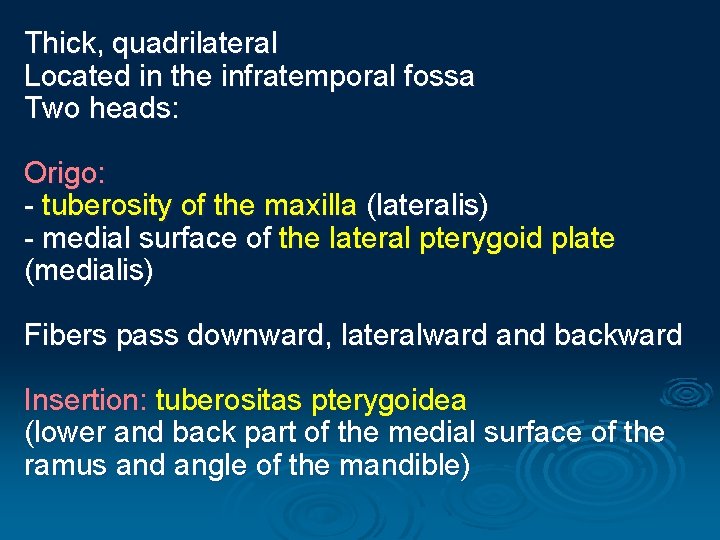 Thick, quadrilateral
Located in the infratemporal fossa
Two heads:

Origo:
- tuberosity of the maxilla (lateralis)
- medial surface of the lateral pterygoid plate (medialis)

Fibers pass downward, lateralward and backward

Insertion: tuberositas pterygoidea
(lower and back part of the medial surface of the ramus and angle of the mandible)